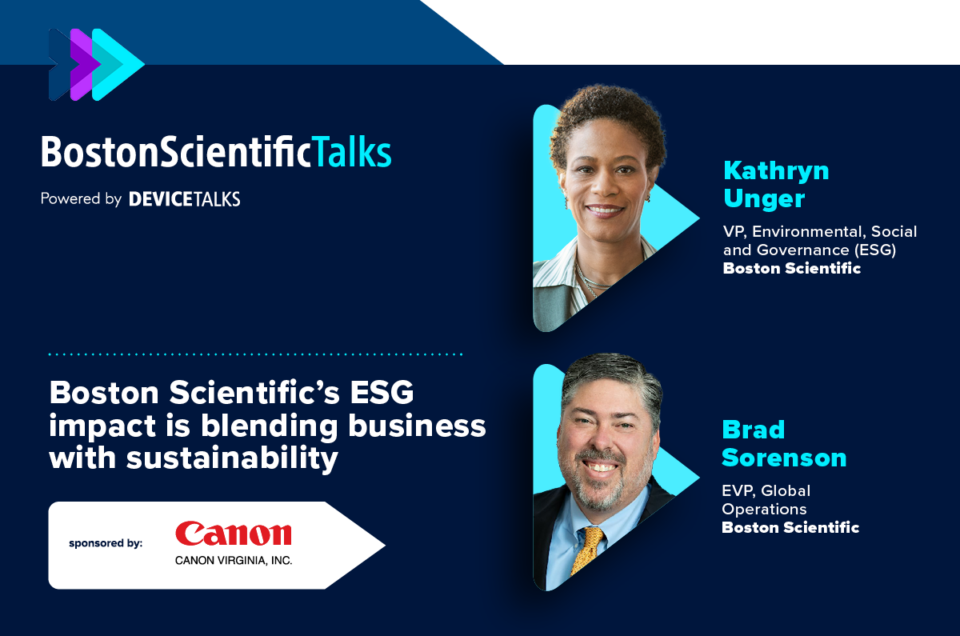 BostonScientificTalks

Powered by DEVICETALKS

Boston Scientific's ESG impact is blending business with sustainability

sponsored by: Canon CANON VIRGINIA, INC.

Kathryn Unger

VP, Environmental, Social and Governance (ESG)
Boston Scientific

Brad Sorenson

EVP, Global Operations
Boston Scientific